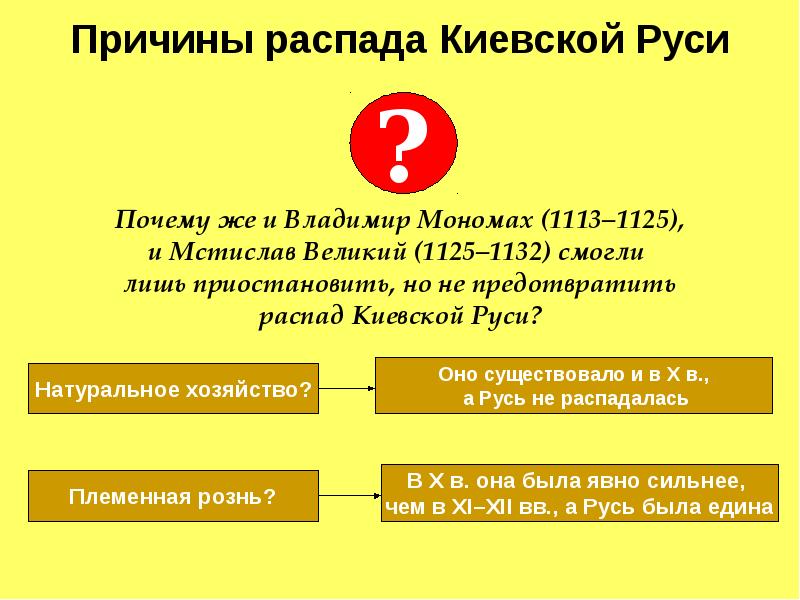 Причины распада Киевской Руси

?

Почему же и Владимир Мономах (1113–1125), и Мстислав Великий (1125–1132) смогли лишь приостановить, но не предотвратить распад Киевской Руси?

Натуральное хозяйство?

Оно существовало и в X в., а Русь не распадалась

Племенная рознь?

В X в. она была явно сильнее, чем в XI–XII вв., а Русь была едина